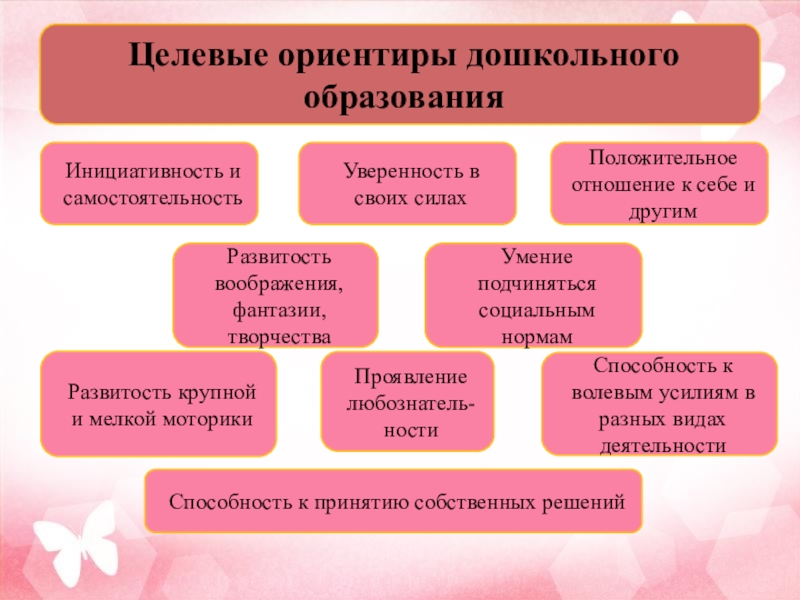 Целевые ориентиры дошкольного образования

Инициативность и самостоятельность

Уверенность в своих силах

Положительное отношение к себе и другим

Развитость воображения, фантазии, творчества

Умение подчиняться социальным нормам

Развитость крупной и мелкой моторики

Проявление любознательности

Способность к волевым усилиям в разных видах деятельности

Способность к принятию собственных решений